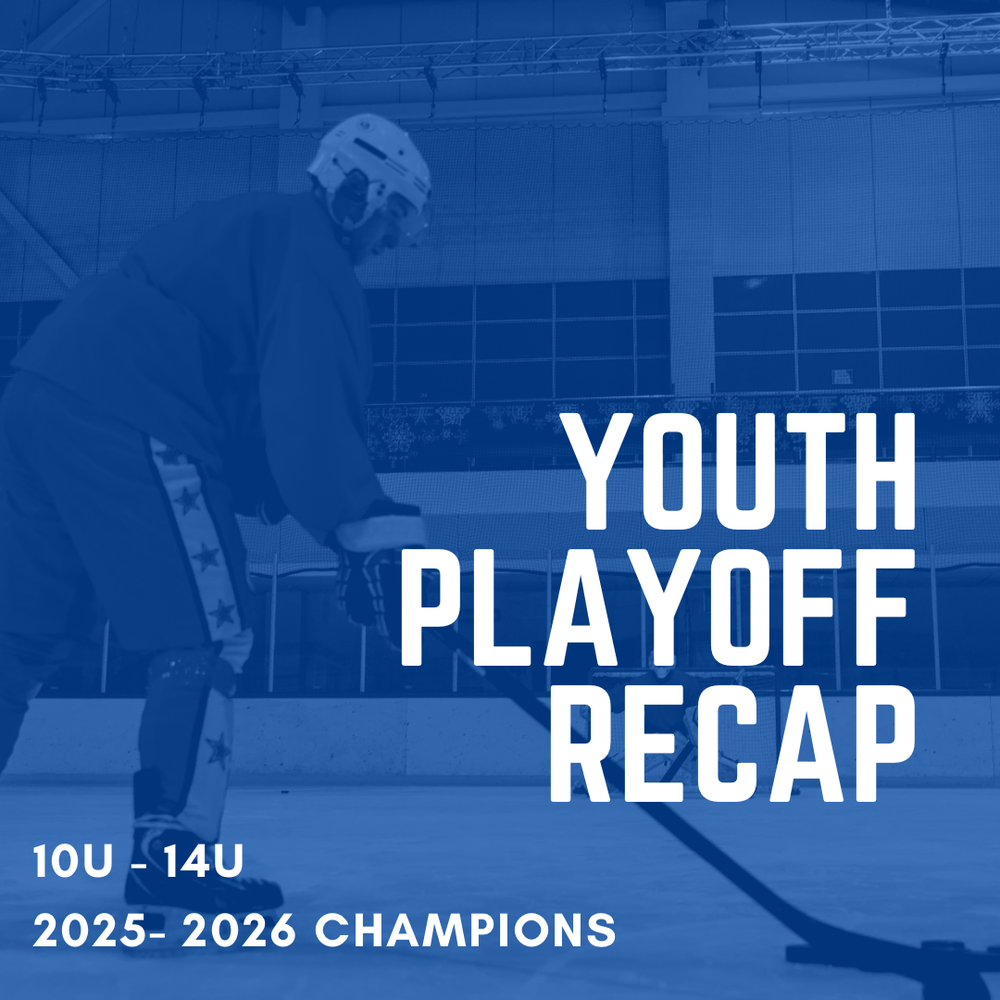 YOUTH PLAYOFF RECAP

10U - 14U

2025- 2026 CHAMPIONS